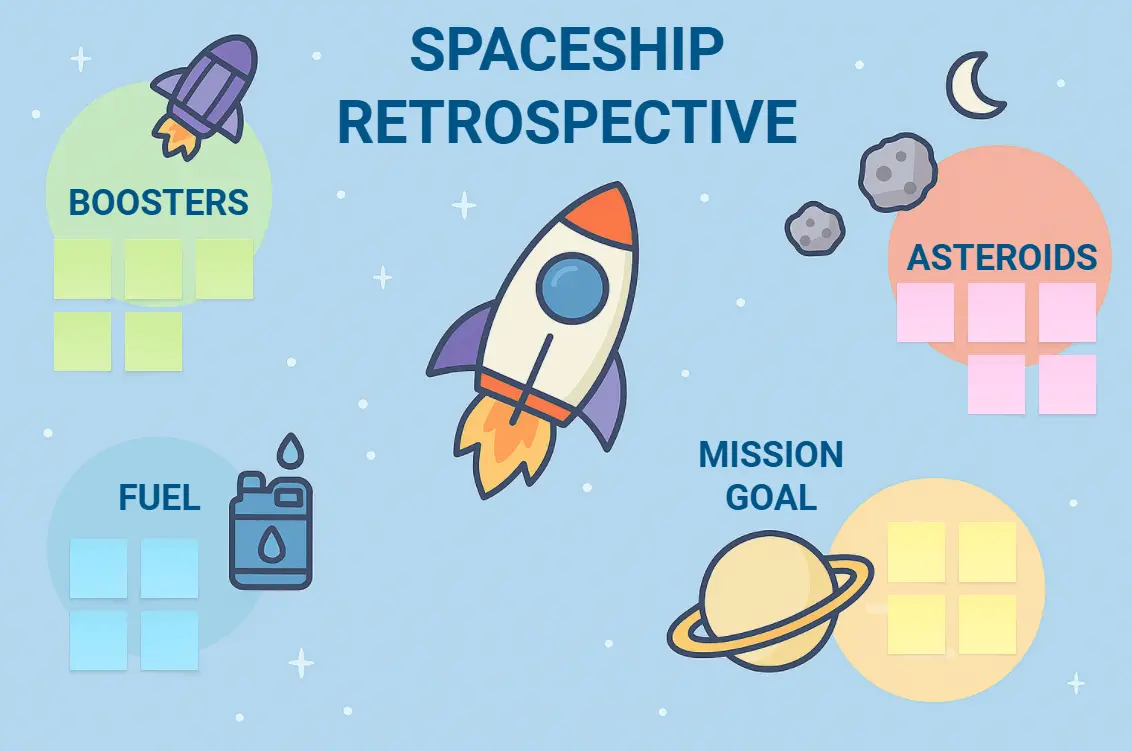 SPACESHIP RETROSPECTIVE

BOOSTERS

ASTEROIDS

FUEL

MISSION GOAL